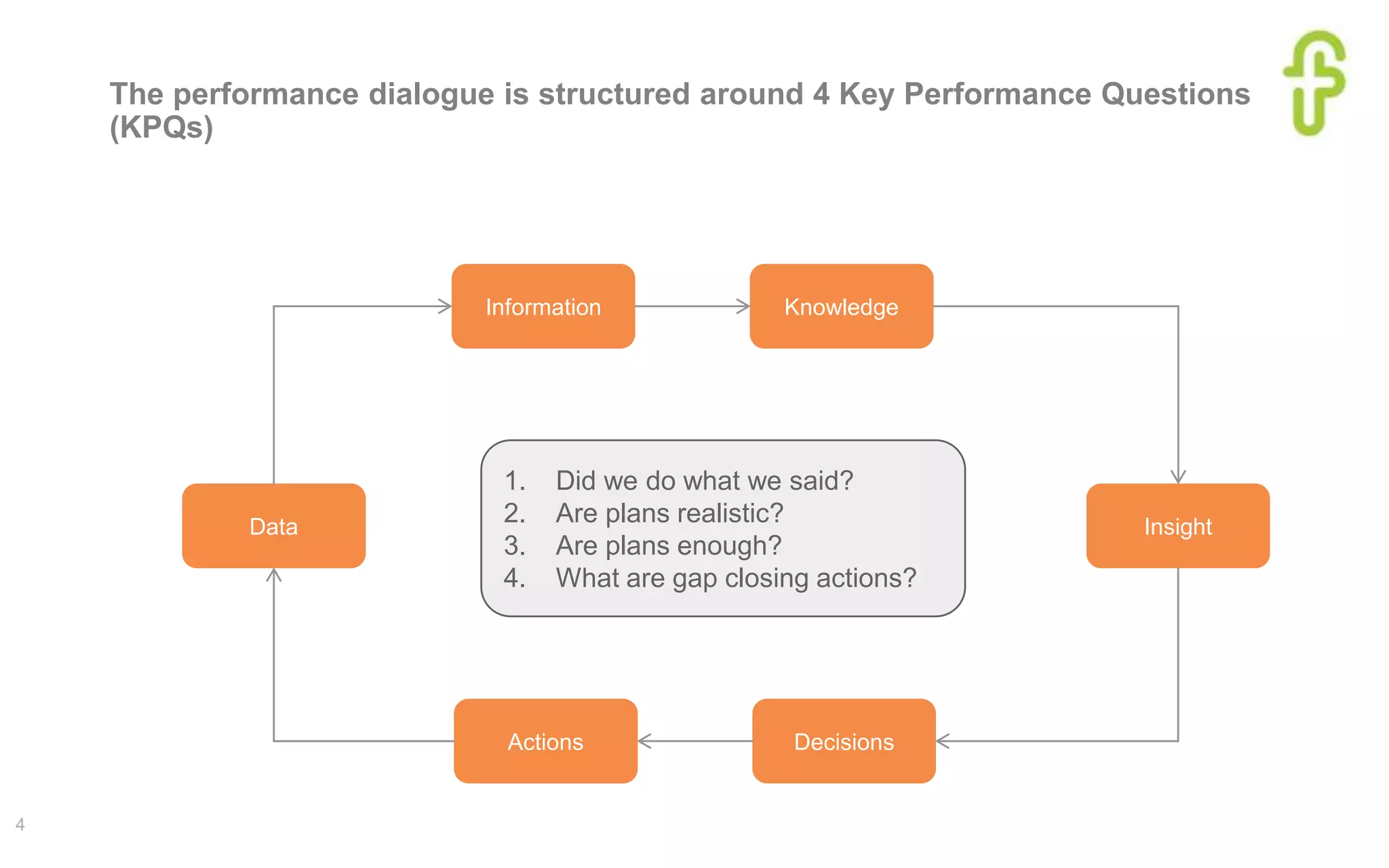 The performance dialogue is structured around 4 Key Performance Questions (KPQs)

Information

Knowledge

Data

1. Did we do what we said?
2. Are plans realistic?
3. Are plans enough?
4. What are gap closing actions?

Insight

Actions

Decisions

4